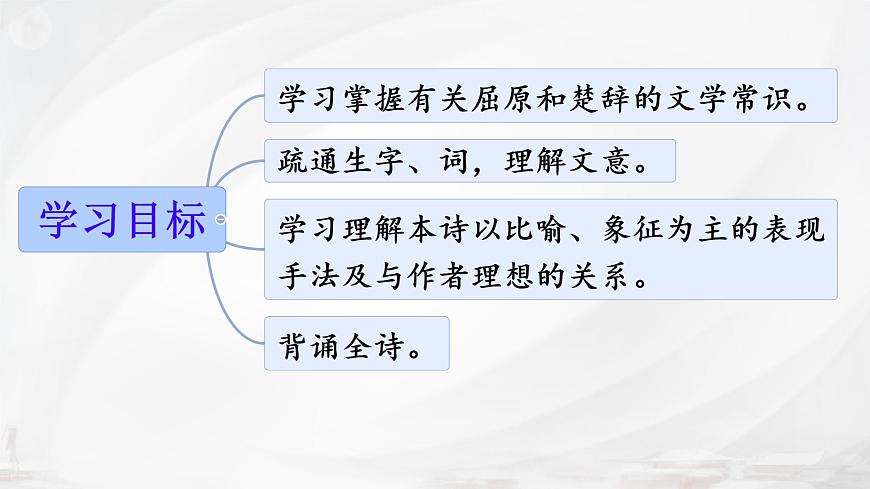 学习目标

学习掌握有关屈原和楚辞的文学常识。

疏通生字、词，理解文意。

学习理解本诗以比喻、象征为主的表现手法及与作者理想的关系。

背诵全诗。